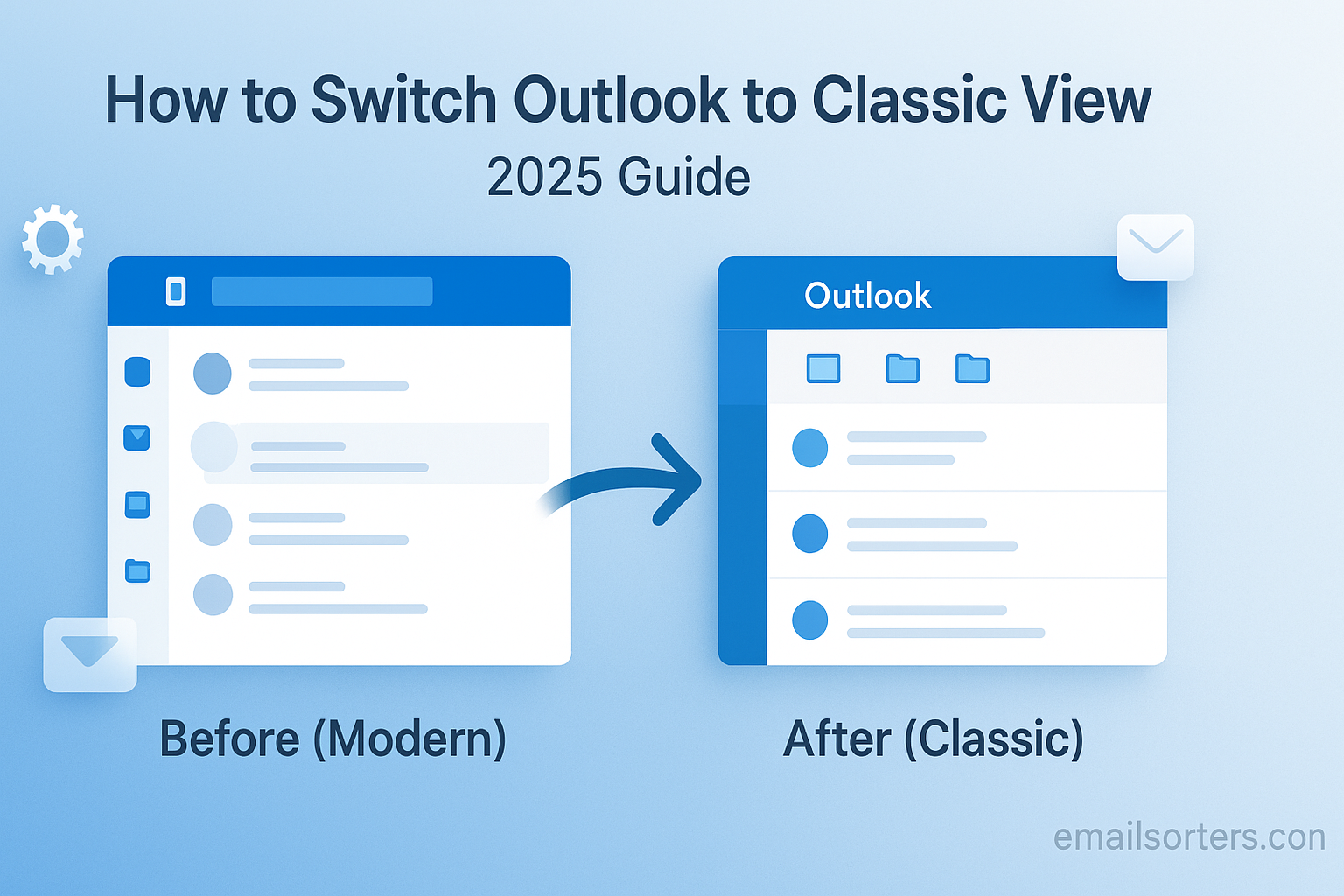 How to Switch Outlook to Classic View

2025 Guide

Outlook

Before (Modern)

After (Classic)

emailsorters.con